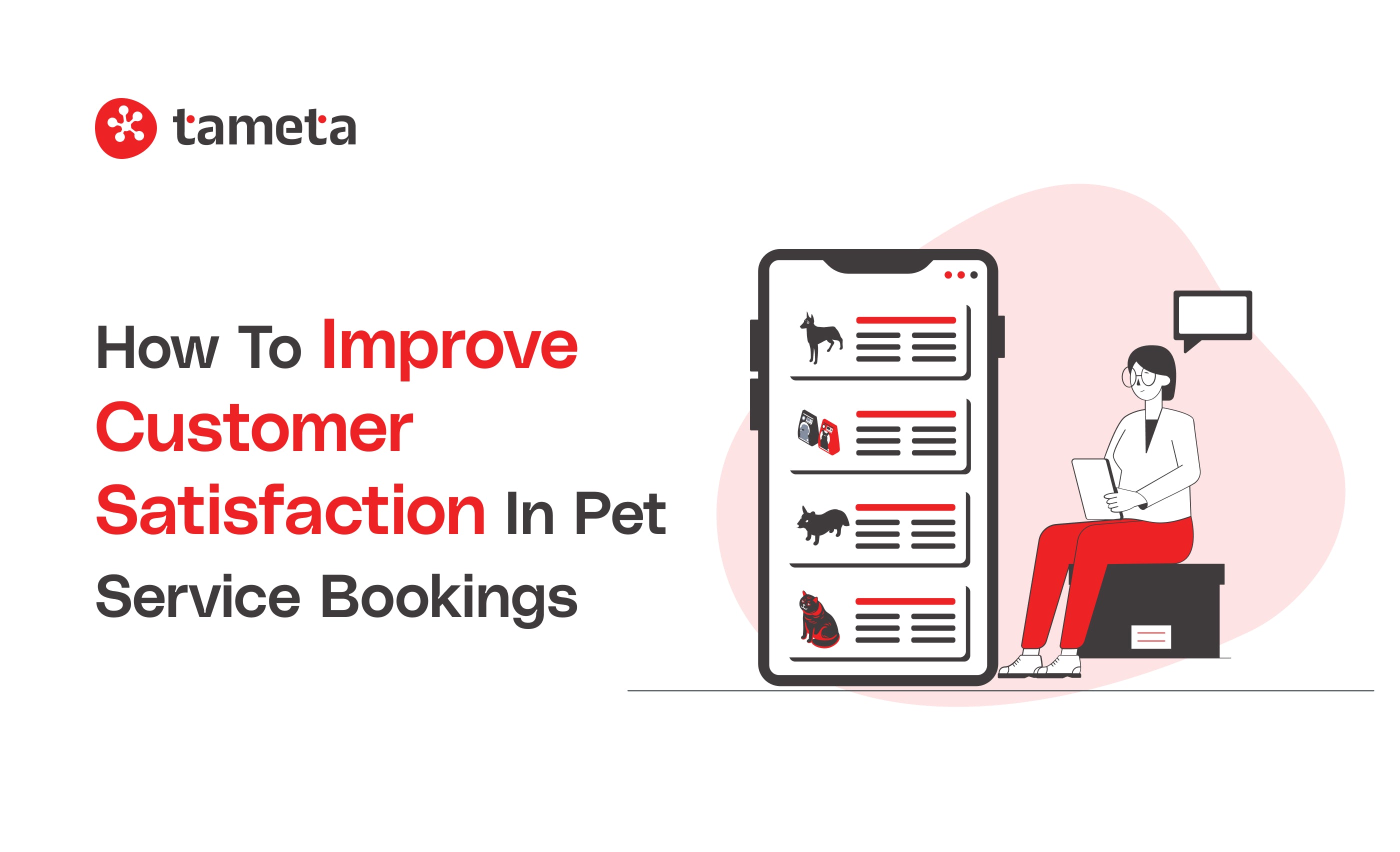 tameta

How To Improve Customer Satisfaction In Pet Service Bookings